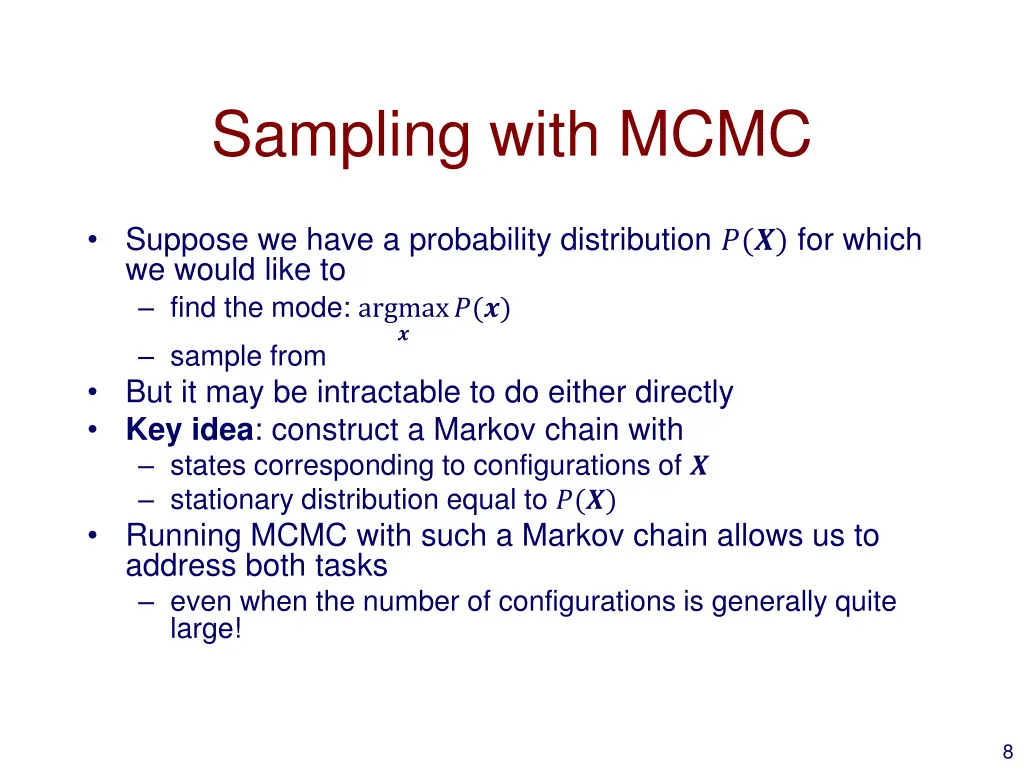 Sampling with MCMC

• Suppose we have a probability distribution $P(\boldsymbol{X})$ for which we would like to
– find the mode: $\underset{\boldsymbol{x}}{\operatorname{argmax}} P(\boldsymbol{x})$
– sample from
• But it may be intractable to do either directly
• **Key idea**: construct a Markov chain with
– states corresponding to configurations of $\boldsymbol{X}$
– stationary distribution equal to $P(\boldsymbol{X})$
• Running MCMC with such a Markov chain allows us to address both tasks
– even when the number of configurations is generally quite large!

8